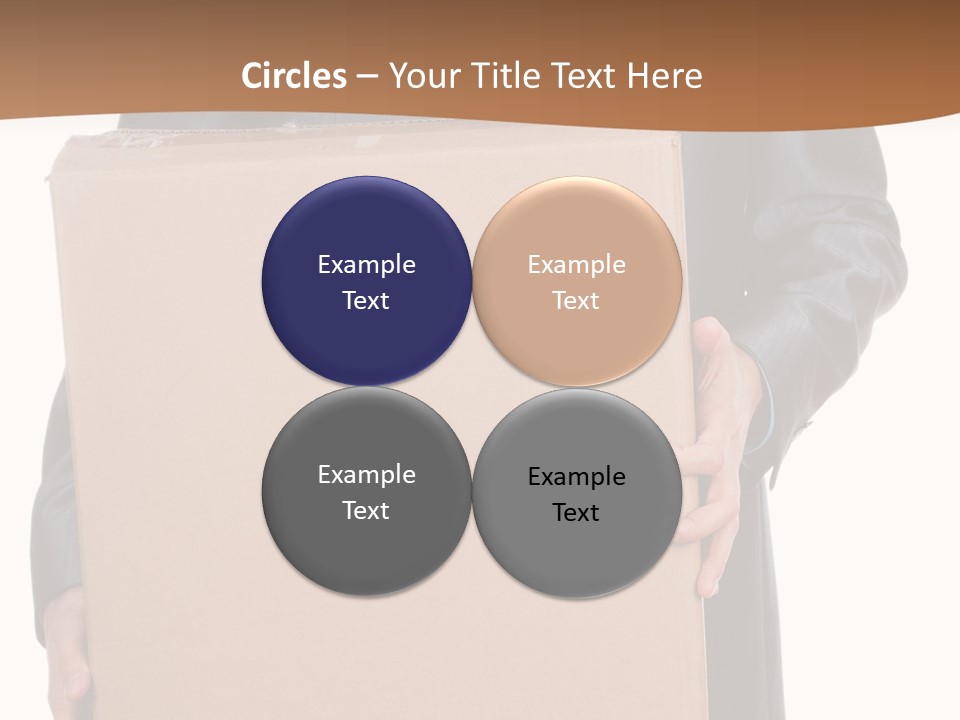 Circles – Your Title Text Here

Example Text

Example Text

Example Text

Example Text